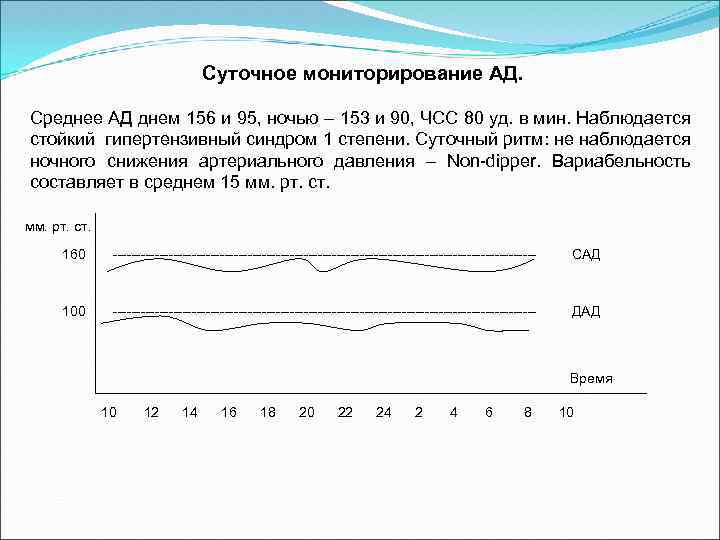 Суточное мониторирование АД.

Среднее АД днем 156 и 95, ночью – 153 и 90, ЧСС 80 уд. в мин. Наблюдается стойкий гипертензивный синдром 1 степени. Суточный ритм: не наблюдается ночного снижения артериального давления – Non-dipper. Вариабельность составляет в среднем 15 мм. рт. ст.

мм. рт. ст.

160

САД

100

ДАД

Время

10 12 14 16 18 20 22 24 2 4 6 8 10